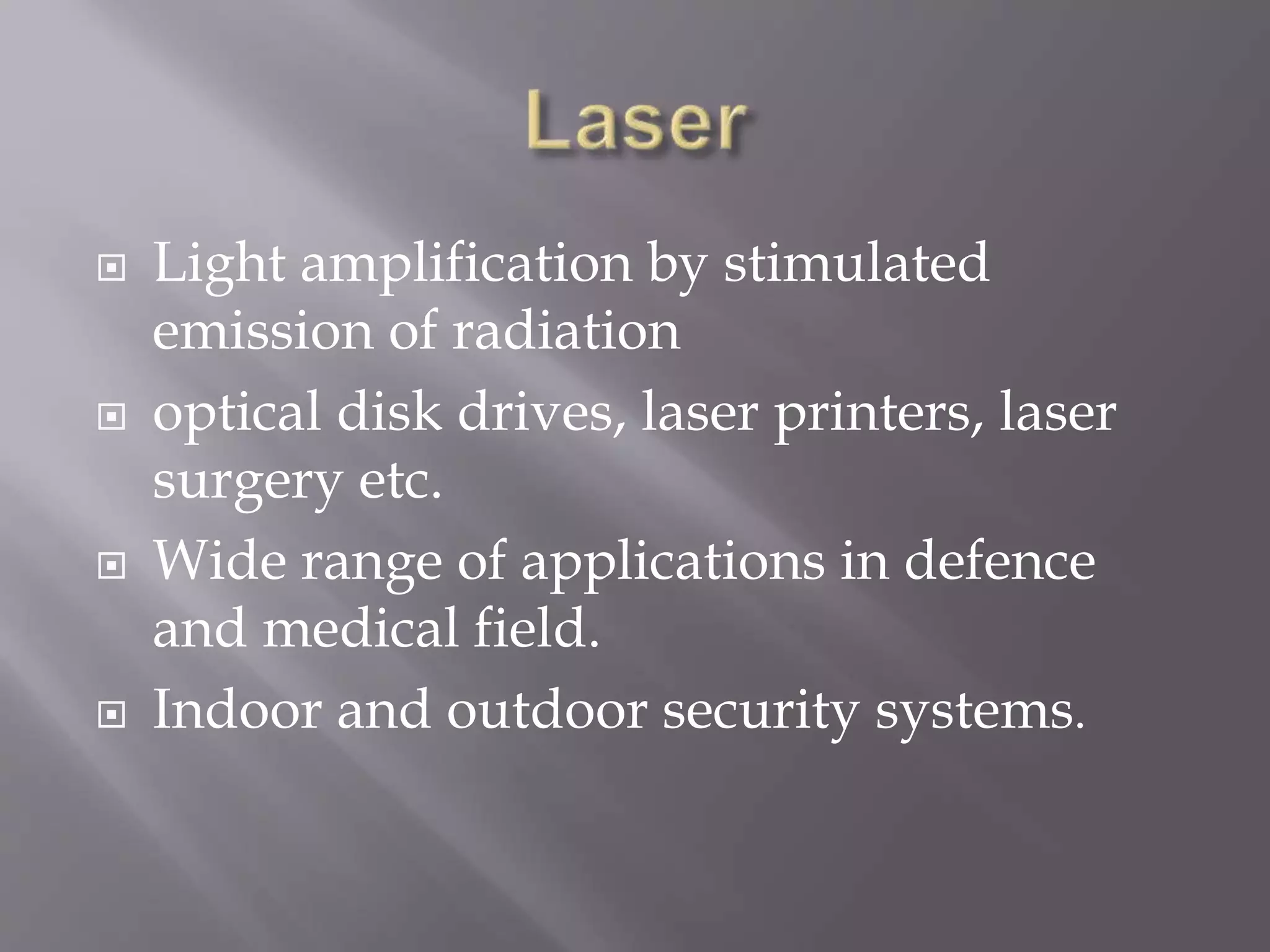 Laser

- Light amplification by stimulated emission of radiation
- optical disk drives, laser printers, laser surgery etc.
- Wide range of applications in defence and medical field.
- Indoor and outdoor security systems.